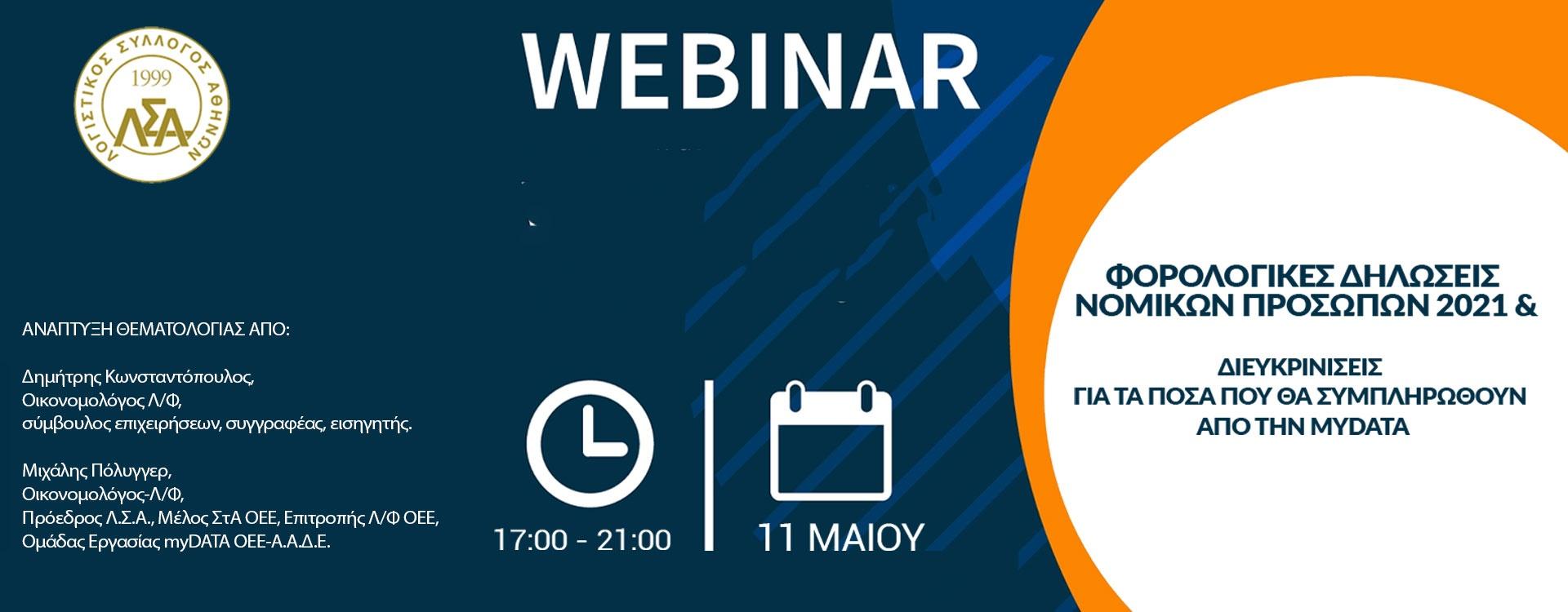 ΛΟΓΙΣΤΙΚΟΣ ΣΥΛΛΟΓΟΣ ΑΘΗΝΩΝ
1999
ΛΣΑ

WEBINAR

ΑΝΑΠΤΥΞΗ ΘΕΜΑΤΟΛΟΓΙΑΣ ΑΠΟ:

Δημήτρης Κωνσταντόπουλος, Οικονομολόγος Λ/Φ, σύμβουλος επιχειρήσεων, συγγραφέας, εισηγητής.

Μιχάλης Πόλυγγερ, Οικονομολόγος-Λ/Φ, Πρόεδρος Λ.Σ.Α., Μέλος ΣτΑ ΟΕΕ, Επιτροπής Λ/Φ ΟΕΕ, Ομάδας Εργασίας myDATA ΟΕΕ-Α.Α.Δ.Ε.

17:00 - 21:00

11 ΜΑΙΟΥ

ΦΟΡΟΛΟΓΙΚΕΣ ΔΗΛΩΣΕΙΣ ΝΟΜΙΚΩΝ ΠΡΟΣΩΠΩΝ 2021 &

ΔΙΕΥΚΡΙΝΙΣΕΙΣ ΓΙΑ ΤΑ ΠΟΣΑ ΠΟΥ ΘΑ ΣΥΜΠΛΗΡΩΘΟΥΝ ΑΠΟ ΤΗΝ MYDATA